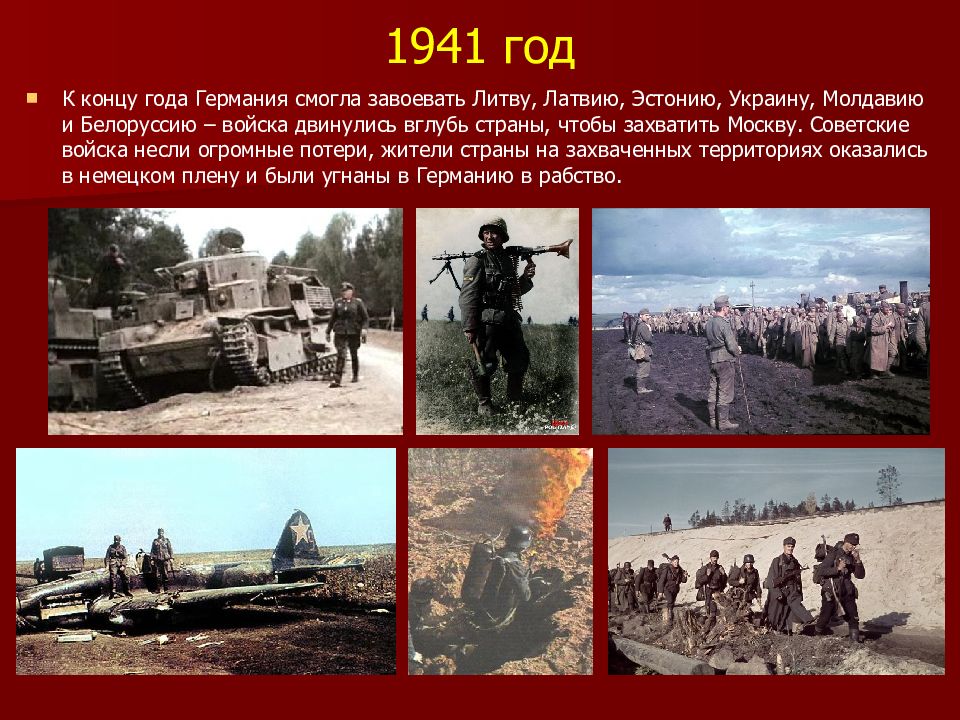 1941 год

К концу года Германия смогла завоевать Литву, Латвию, Эстонию, Украину, Молдавию и Белоруссию – войска двинулись вглубь страны, чтобы захватить Москву. Советские войска несли огромные потери, жители страны на захваченных территориях оказались в немецком плену и были угнаны в Германию в рабство.